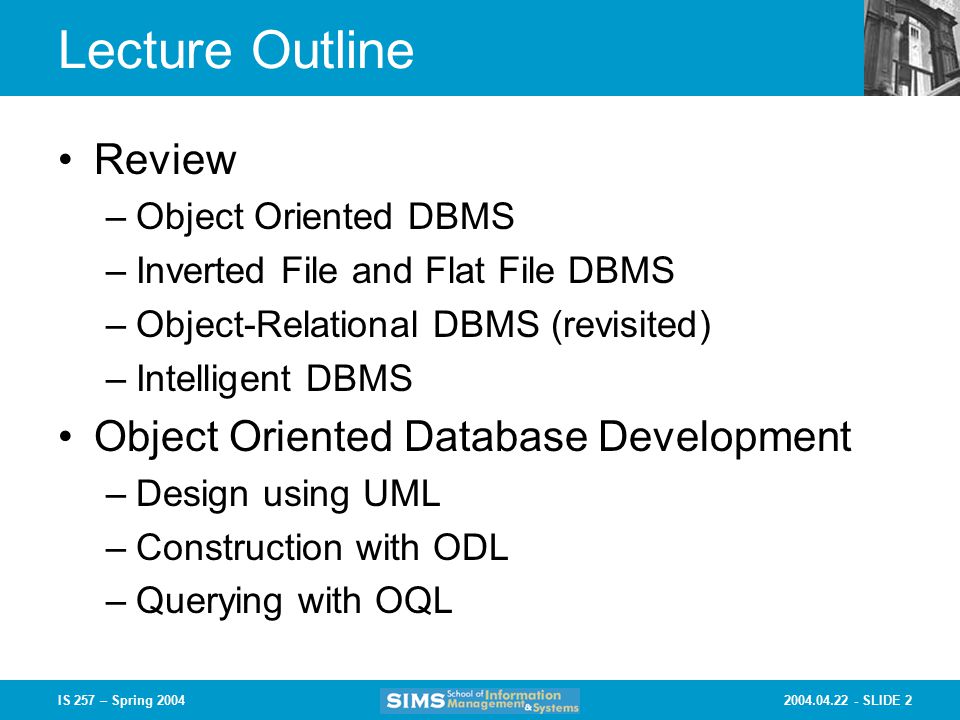 Lecture Outline

• Review
– Object Oriented DBMS
– Inverted File and Flat File DBMS
– Object-Relational DBMS (revisited)
– Intelligent DBMS

• Object Oriented Database Development
– Design using UML
– Construction with ODL
– Querying with OQL

IS 257 – Spring 2004

SIMS School of Information Management & Systems

2004.04.22 - SLIDE 2